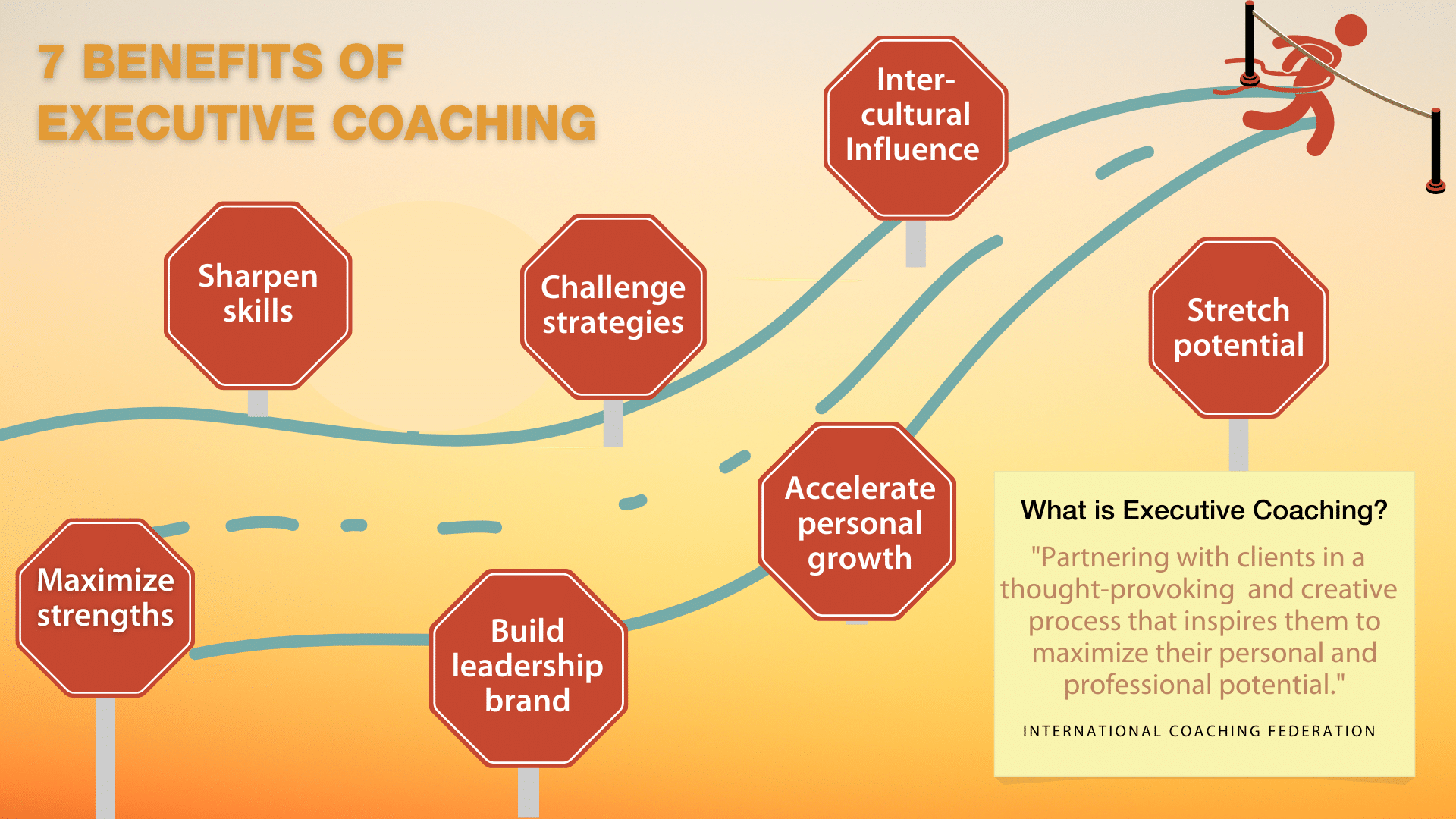 7 BENEFITS OF EXECUTIVE COACHING

Maximize strengths

Sharpen skills

Build leadership brand

Challenge strategies

Accelerate personal growth

Inter-cultural Influence

Stretch potential

What is Executive Coaching?

"Partnering with clients in a thought-provoking and creative process that inspires them to maximize their personal and professional potential."

INTERNATIONAL COACHING FEDERATION